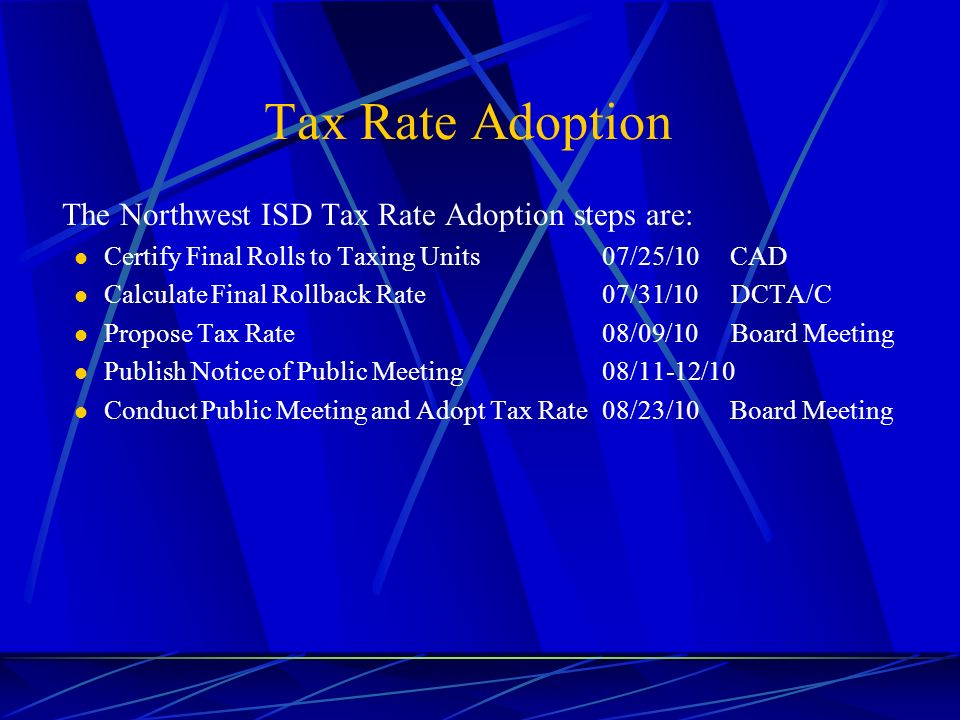 Tax Rate Adoption

The Northwest ISD Tax Rate Adoption steps are:

- Certify Final Rolls to Taxing Units 07/25/10 CAD
- Calculate Final Rollback Rate 07/31/10 DCTA/C
- Propose Tax Rate 08/09/10 Board Meeting
- Publish Notice of Public Meeting 08/11-12/10
- Conduct Public Meeting and Adopt Tax Rate 08/23/10 Board Meeting